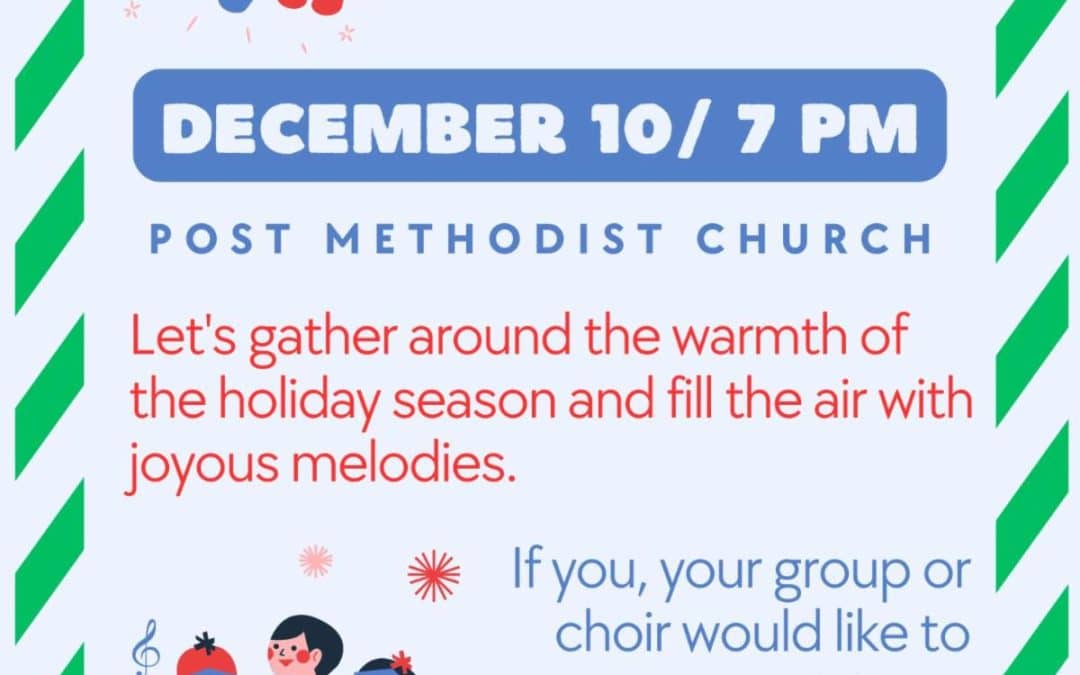 DECEMBER 10/ 7 PM

POST METHODIST CHURCH

Let's gather around the warmth of the holiday season and fill the air with joyous melodies.

If you, your group or choir would like to